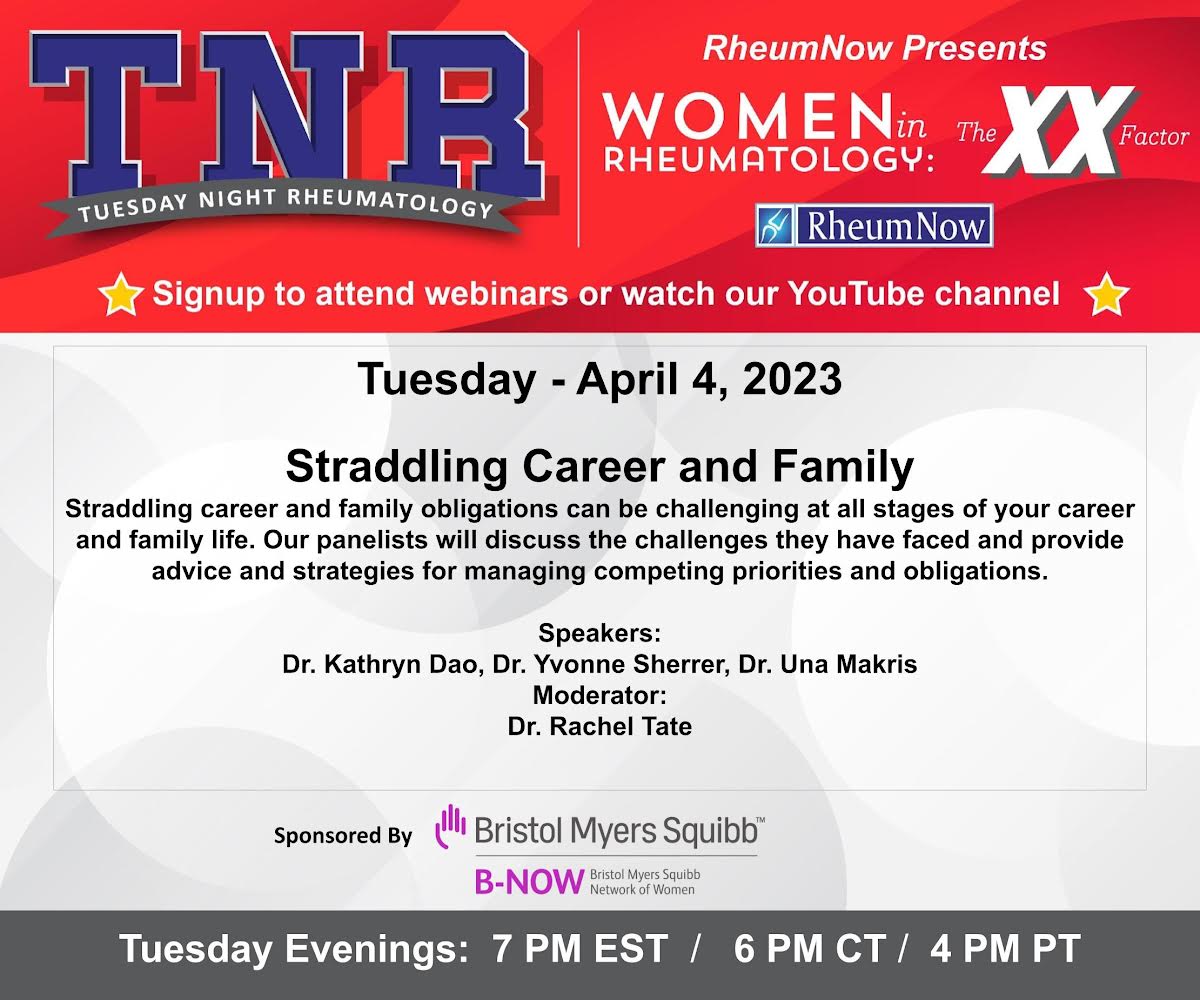 TNR
TUESDAY NIGHT RHEUMATOLOGY

RheumNow Presents
WOMEN in RHEUMATOLOGY: The XX Factor
RheumNow

Signup to attend webinars or watch our YouTube channel

Tuesday - April 4, 2023

Straddling Career and Family
Straddling career and family obligations can be challenging at all stages of your career and family life. Our panelists will discuss the challenges they have faced and provide advice and strategies for managing competing priorities and obligations.

Speakers:
Dr. Kathryn Dao, Dr. Yvonne Sherrer, Dr. Una Makris
Moderator:
Dr. Rachel Tate

Sponsored By Bristol Myers Squibb™
B-NOW Bristol Myers Squibb Network of Women

Tuesday Evenings: 7 PM EST / 6 PM CT / 4 PM PT